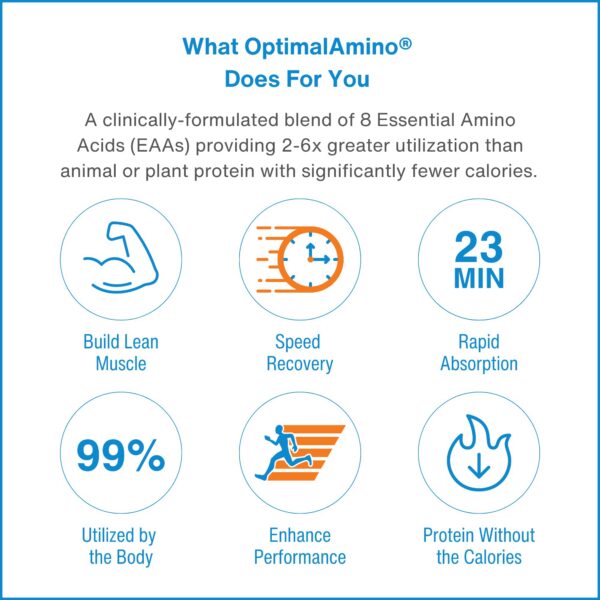 What OptimalAmino®
Does For You

A clinically-formulated blend of 8 Essential Amino Acids (EAAs) providing 2-6x greater utilization than animal or plant protein with significantly fewer calories.

Build Lean Muscle

Speed Recovery

23 MIN

Rapid Absorption

99%

Utilized by the Body

Enhance Performance

Protein Without the Calories